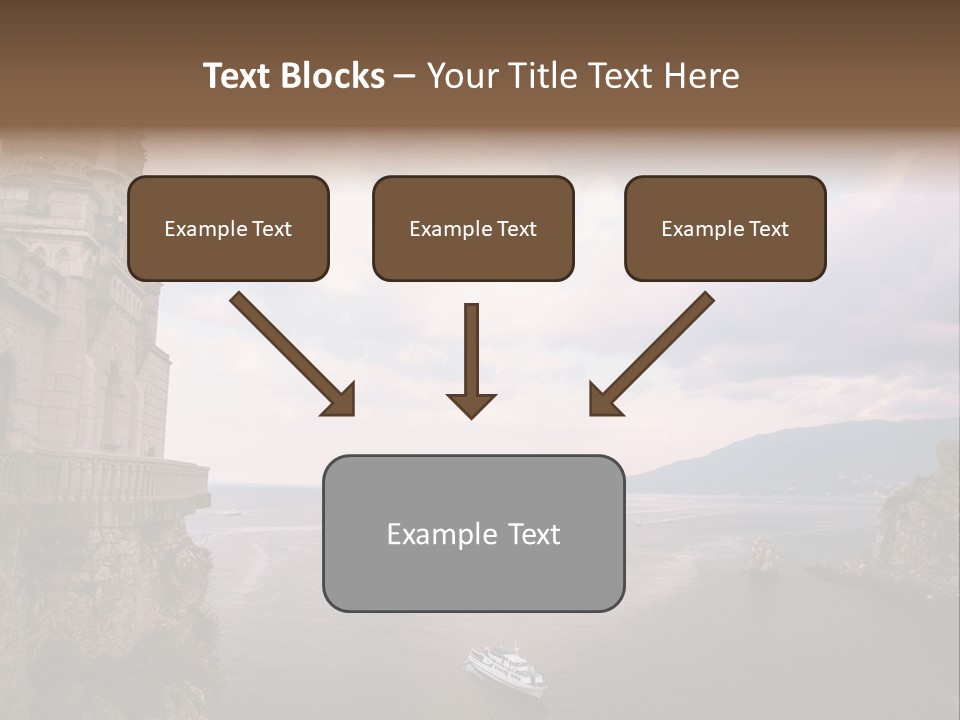 Text Blocks – Your Title Text Here

Example Text

Example Text

Example Text

Example Text